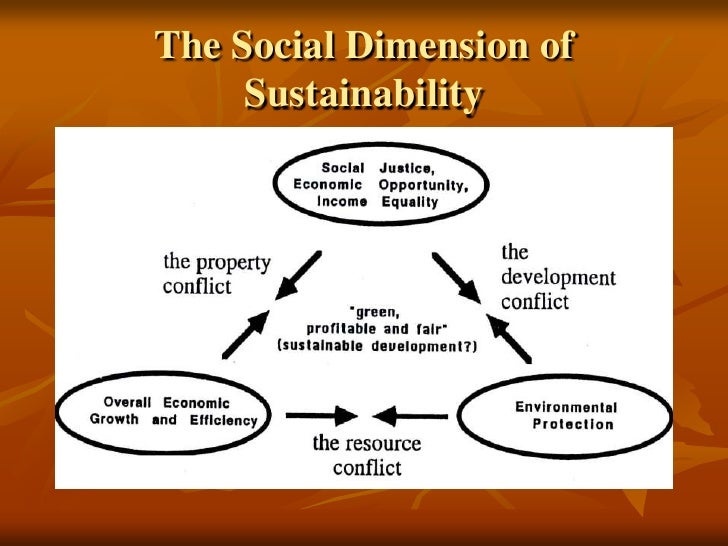 The Social Dimension of Sustainability

Social Justice, Economic Opportunity, Income Equality

the property conflict

the development conflict

"green, profitable and fair" (sustainable development?)

Overall Economic Growth and Efficiency

Environmental Protection

the resource conflict